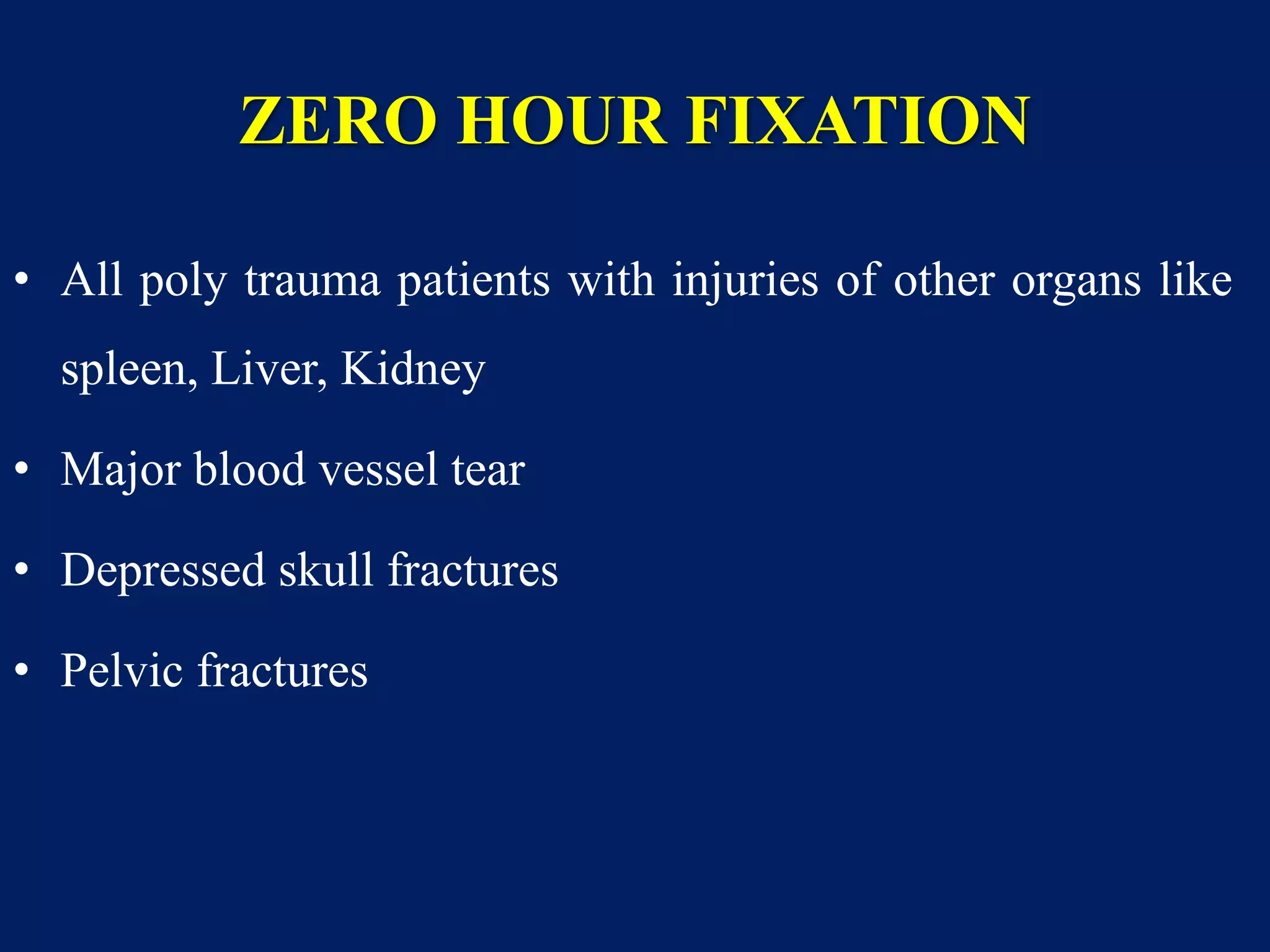 ZERO HOUR FIXATION

• All poly trauma patients with injuries of other organs like spleen, Liver, Kidney

• Major blood vessel tear

• Depressed skull fractures

• Pelvic fractures